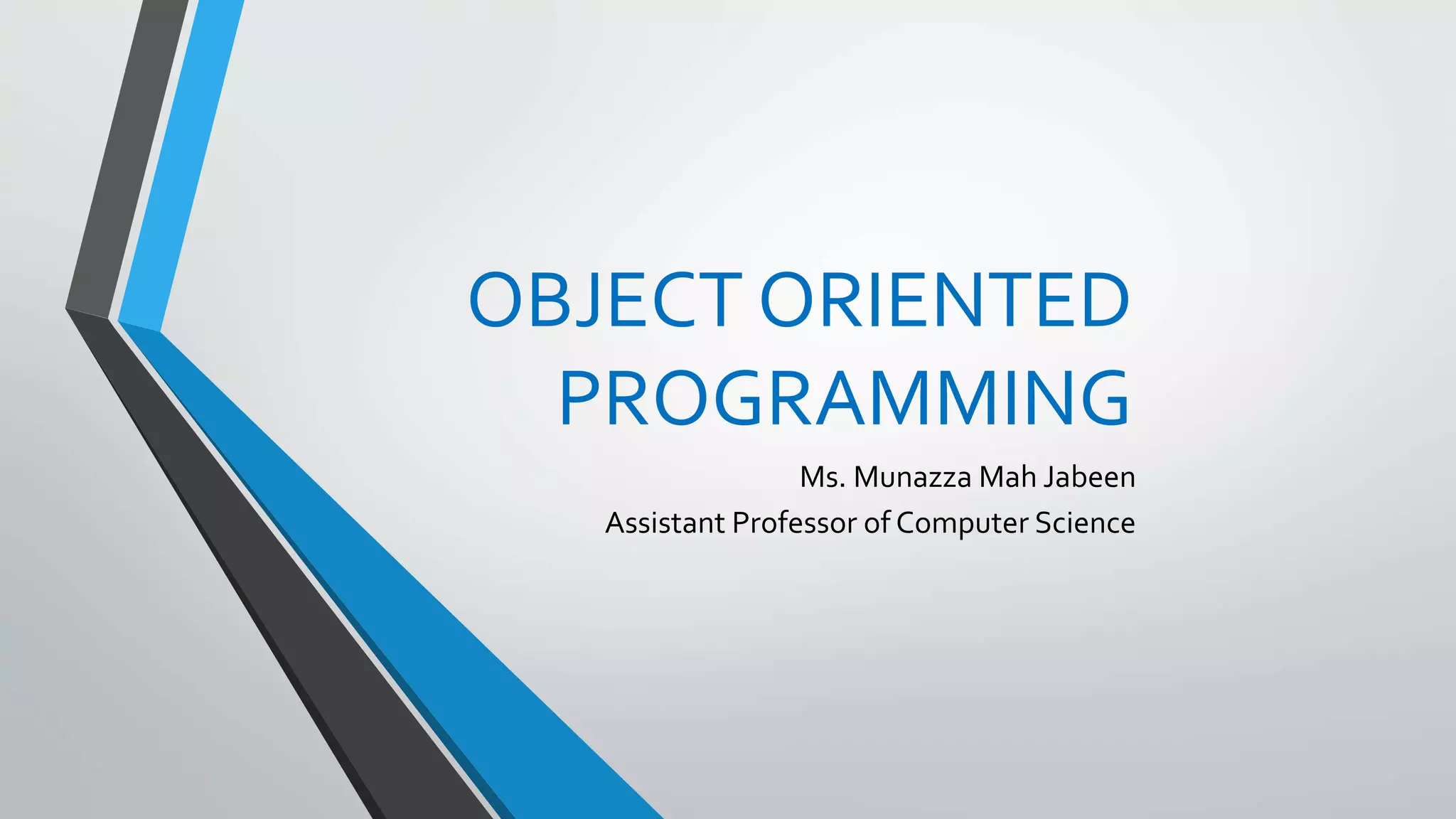 OBJECT ORIENTED PROGRAMMING

Ms. Munazza Mah Jabeen
Assistant Professor of Computer Science